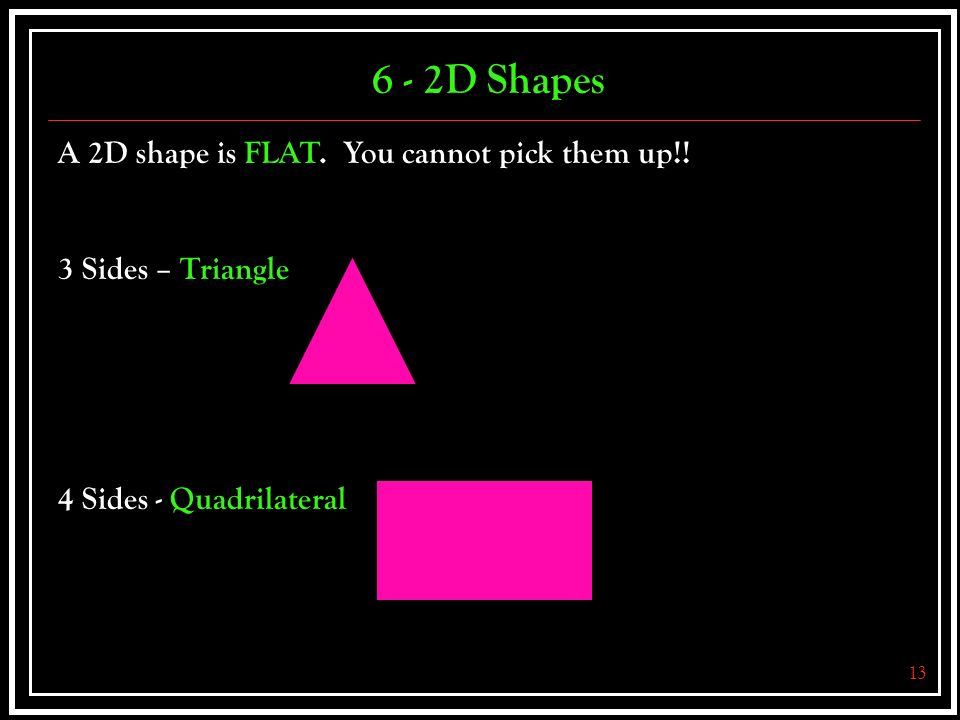 6 - 2D Shapes

A 2D shape is FLAT.  You cannot pick them up!!

3 Sides – Triangle

4 Sides - Quadrilateral

13